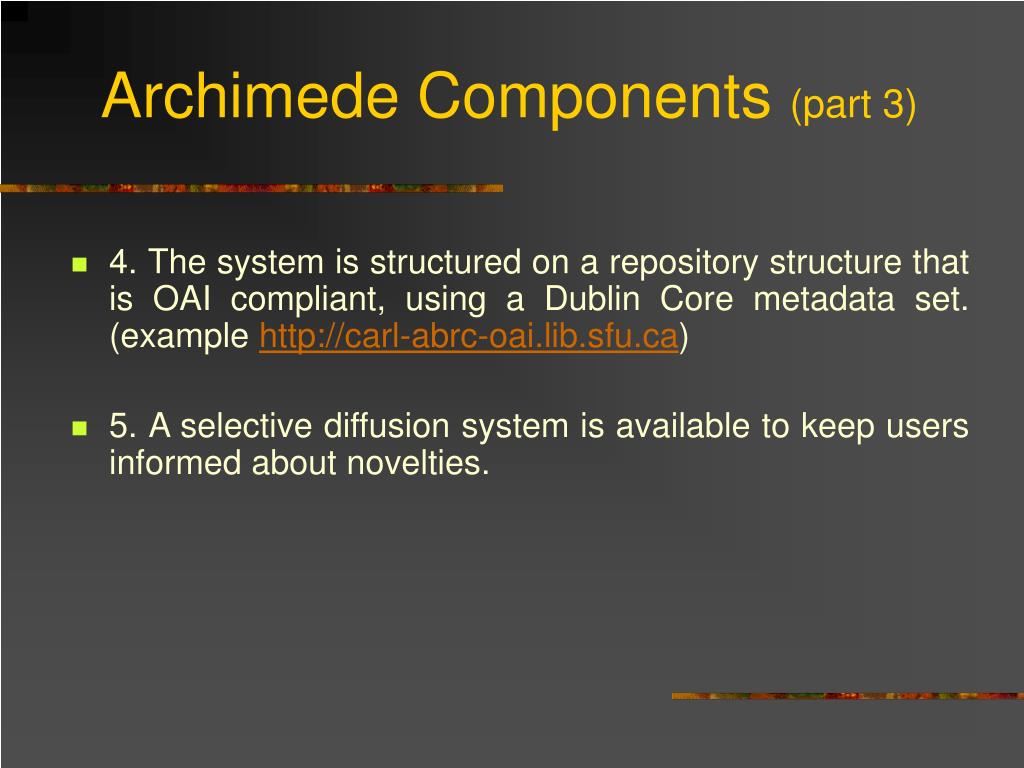 Archimede Components (part 3)

4. The system is structured on a repository structure that is OAI compliant, using a Dublin Core metadata set. (example http://carl-abrc-oai.lib.sfu.ca)

5. A selective diffusion system is available to keep users informed about novelties.